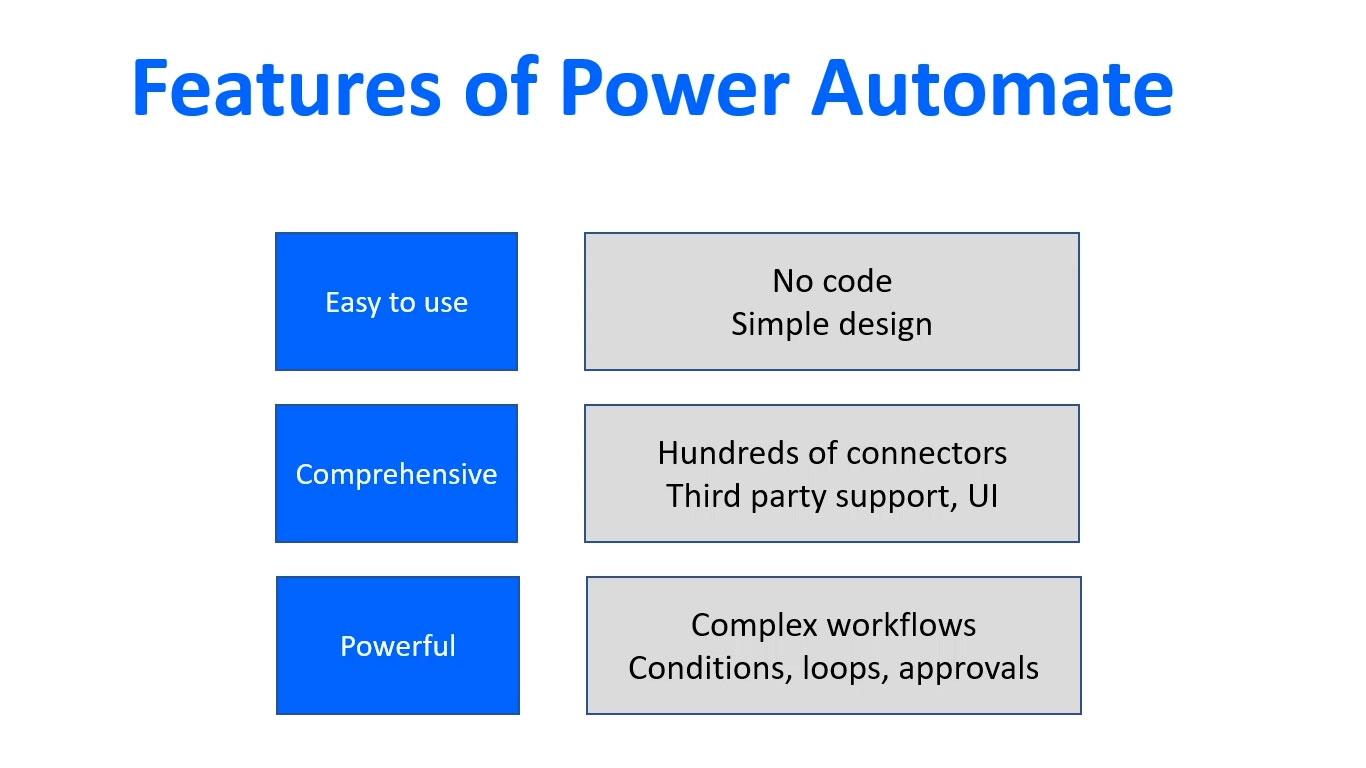 Features of Power Automate

Easy to use

No code
Simple design

Comprehensive

Hundreds of connectors
Third party support, UI

Powerful

Complex workflows
Conditions, loops, approvals